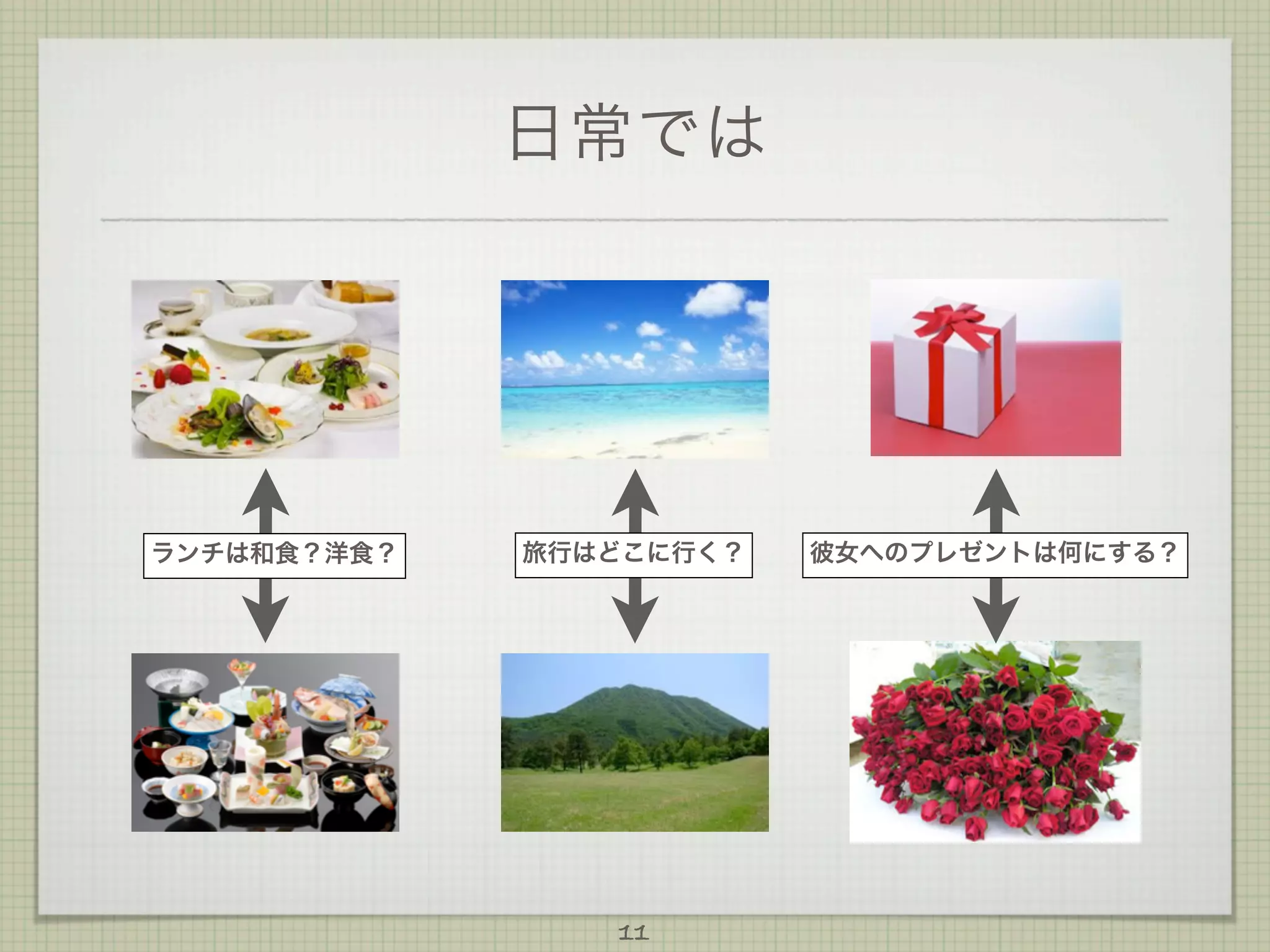 日常では

ランチは和食？洋食？

旅行はどこに行く？

彼女へのプレゼントは何にする？

11